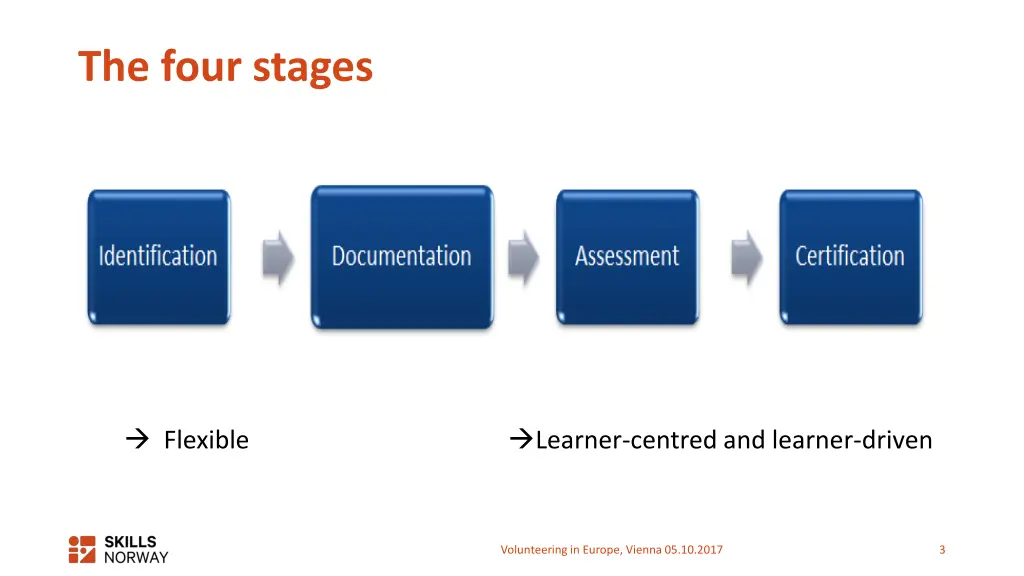 The four stages

Identification

Documentation

Assessment

Certification

→ Flexible

→Learner-centred and learner-driven

SKILLS NORWAY

Volunteering in Europe, Vienna 05.10.2017

3